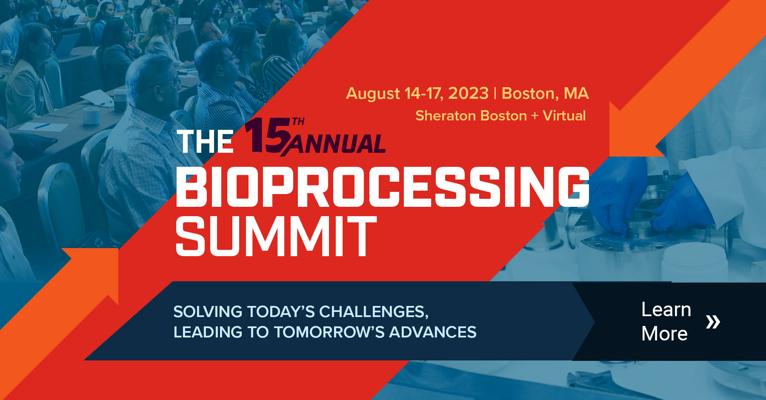 August 14-17, 2023 | Boston, MA
Sheraton Boston + Virtual

THE 15TH ANNUAL
BIOPROCESSING SUMMIT

SOLVING TODAY'S CHALLENGES,
LEADING TO TOMORROW'S ADVANCES

Learn More »